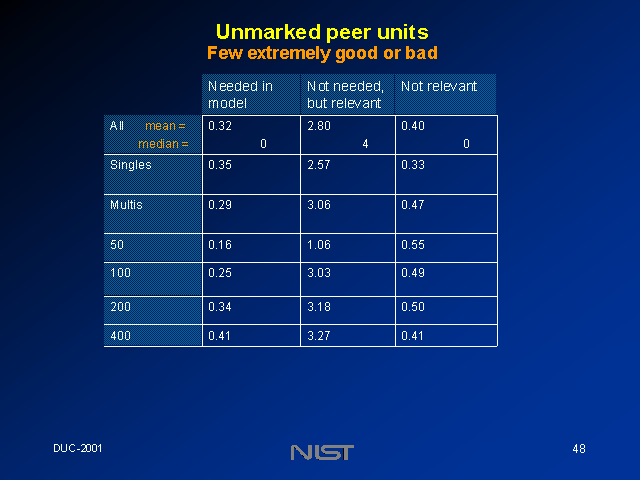 Unmarked peer units
Few extremely good or bad

| | Needed in model | Not needed, but relevant | Not relevant |
|---|---|---|---|
| All mean = median = | 0.32 0 | 2.80 4 | 0.40 0 |
| Singles | 0.35 | 2.57 | 0.33 |
| Multis | 0.29 | 3.06 | 0.47 |
| 50 | 0.16 | 1.06 | 0.55 |
| 100 | 0.25 | 3.03 | 0.49 |
| 200 | 0.34 | 3.18 | 0.50 |
| 400 | 0.41 | 3.27 | 0.41 |

DUC-2001

NIST

48